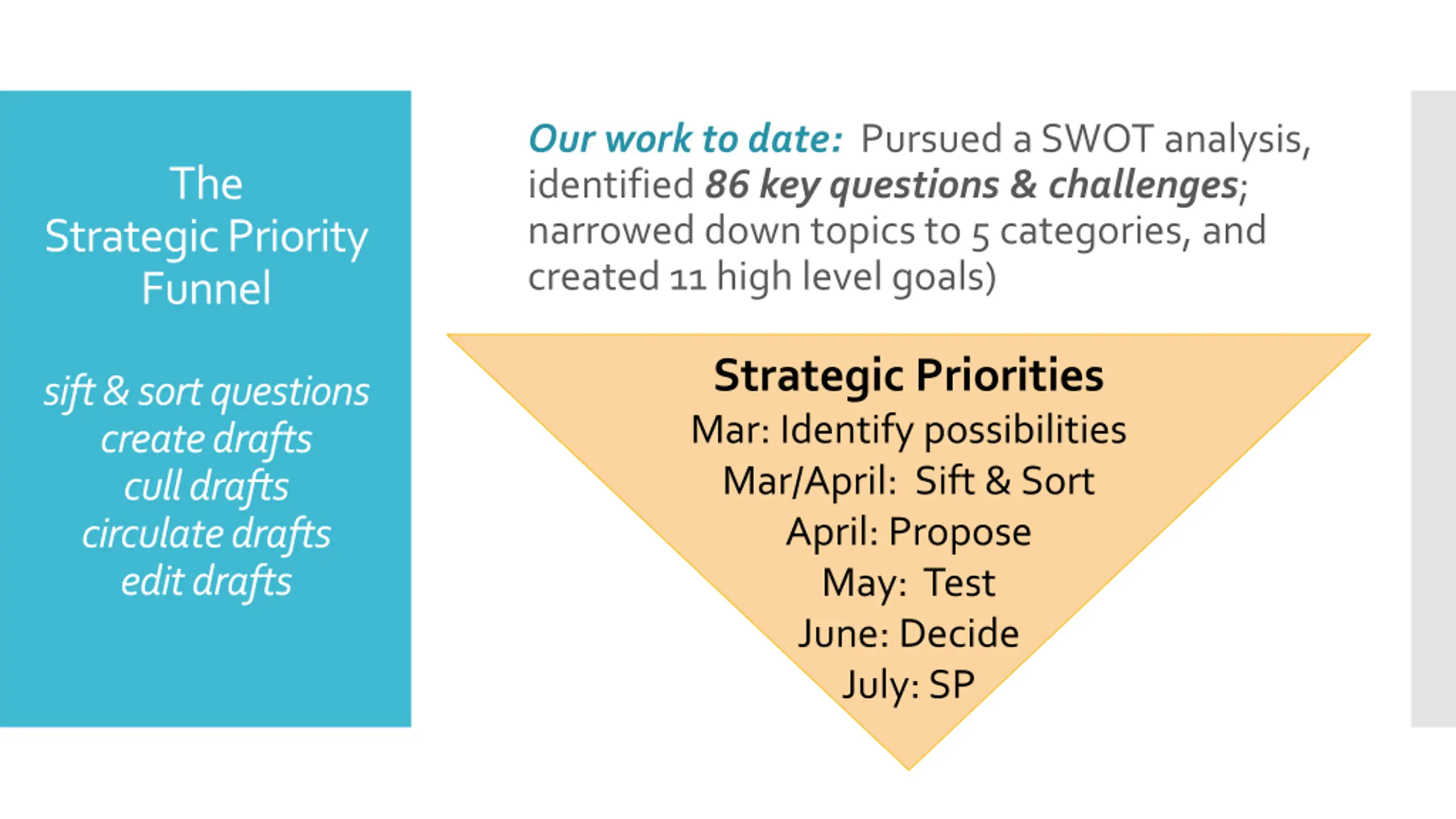 The Strategic Priority Funnel

sift & sort questions
create drafts
cull drafts
circulate drafts
edit drafts

Our work to date: Pursued a SWOT analysis, identified 86 key questions & challenges; narrowed down topics to 5 categories, and created 11 high level goals)

Strategic Priorities
Mar: Identify possibilities
Mar/April: Sift & Sort
April: Propose
May: Test
June: Decide
July: SP